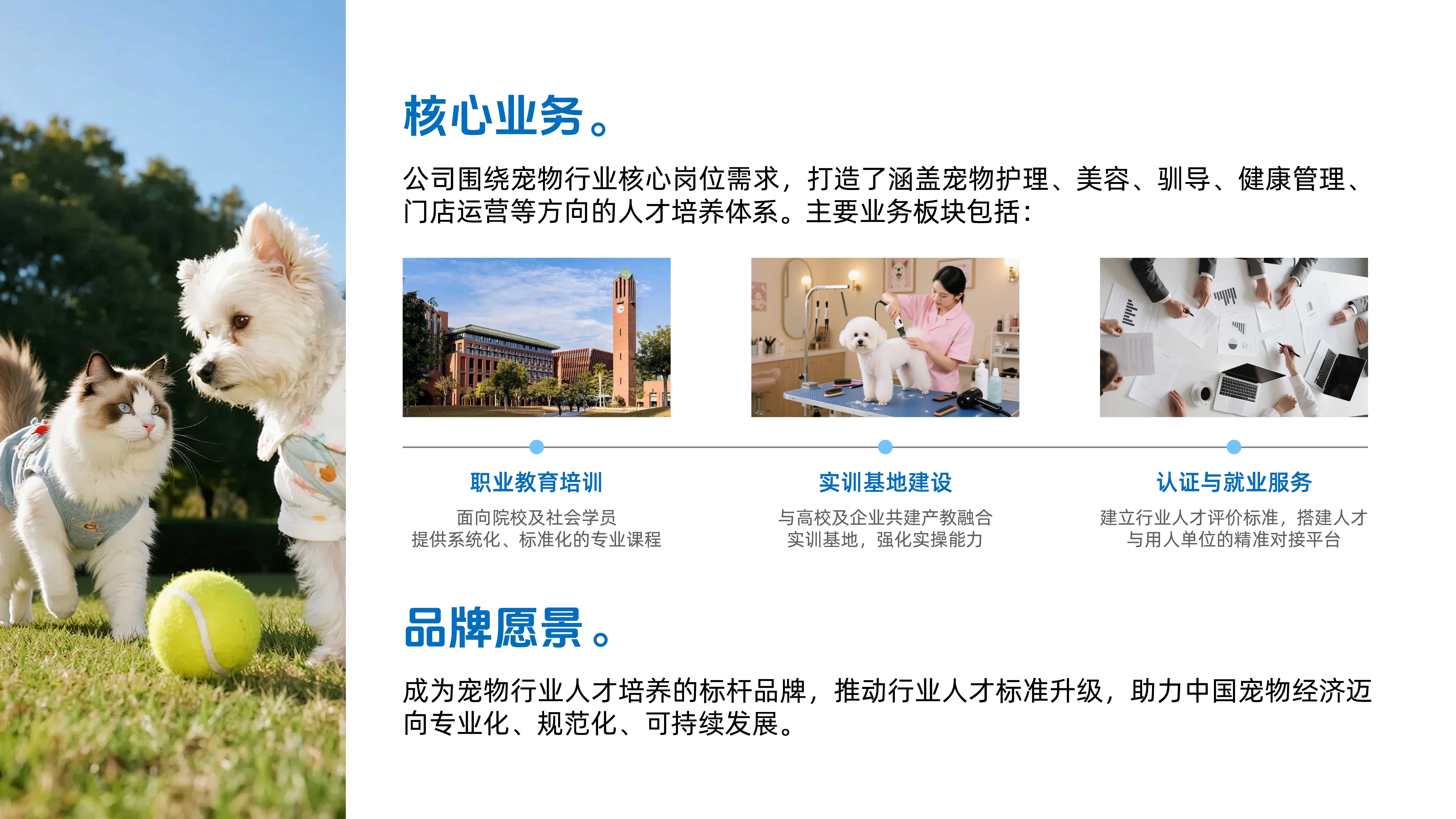 核心业务。

公司围绕宠物行业核心岗位需求，打造了涵盖宠物护理、美容、驯导、健康管理、门店运营等方向的人才培养体系。主要业务板块包括：

职业教育培训

面向院校及社会学员
提供系统化、标准化的专业课程

实训基地建设

与高校及企业共建产教融合
实训基地，强化实操能力

认证与就业服务

建立行业人才评价标准，搭建人才
与用人单位的精准对接平台

品牌愿景。

成为宠物行业人才培养的标杆品牌，推动行业人才标准升级，助力中国宠物经济迈向专业化、规范化、可持续发展。